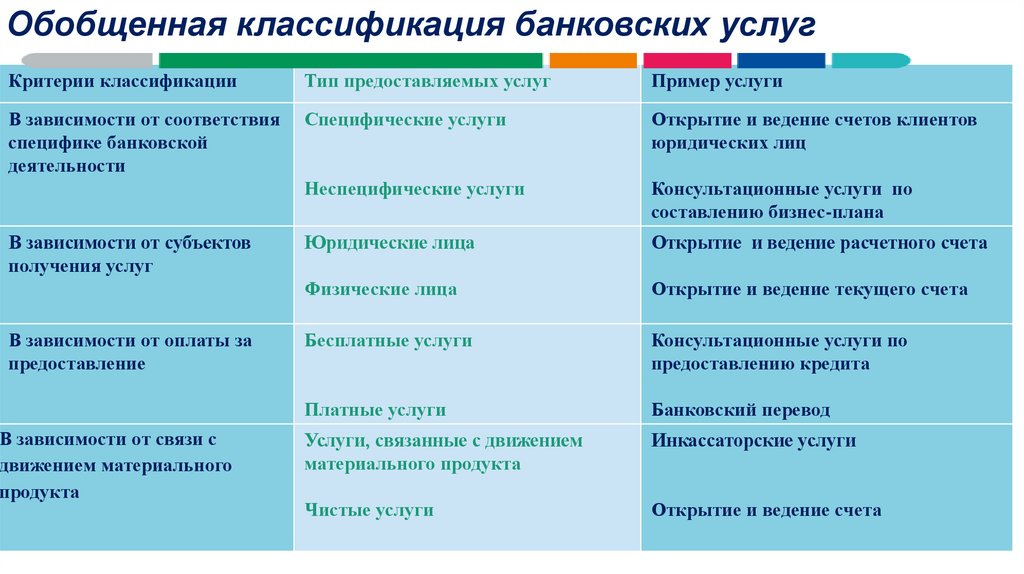 Обобщенная классификация банковских услуг

| Критерии классификации | Тип предоставляемых услуг | Пример услуги |
|---|---|---|
| В зависимости от соответствия специфике банковской деятельности | Специфические услуги<br><br>Неспецифические услуги | Открытие и ведение счетов клиентов юридических лиц<br><br>Консультационные услуги по составлению бизнес-плана |
| В зависимости от субъектов получения услуг | Юридические лица<br><br>Физические лица | Открытие и ведение расчетного счета<br><br>Открытие и ведение текущего счета |
| В зависимости от оплаты за предоставление | Бесплатные услуги<br><br>Платные услуги | Консультационные услуги по предоставлению кредита<br><br>Банковский перевод |
| В зависимости от связи с движением материального продукта | Услуги, связанные с движением материального продукта<br><br>Чистые услуги | Инкассаторские услуги<br><br>Открытие и ведение счета |